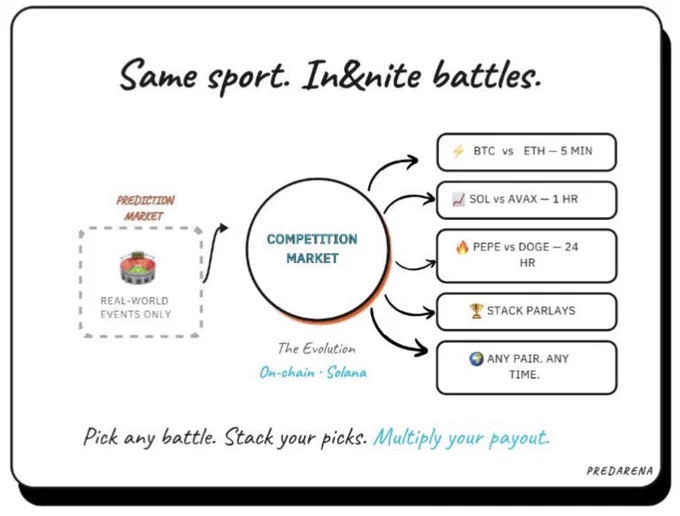 Same sport. In&nite battles.

PREDICTION MARKET

REAL-WORLD EVENTS ONLY

COMPETITION MARKET

The Evolution

On-chain · Solana

⚡ BTC vs ETH — 5 MIN

📈 SOL vs AVAX — 1 HR

🔥 PEPE vs DOGE — 24 HR

🏆 STACK PARLAYS

🌍 ANY PAIR. ANY TIME.

Pick any battle. Stack your picks. Multiply your payout.

PREDARENA